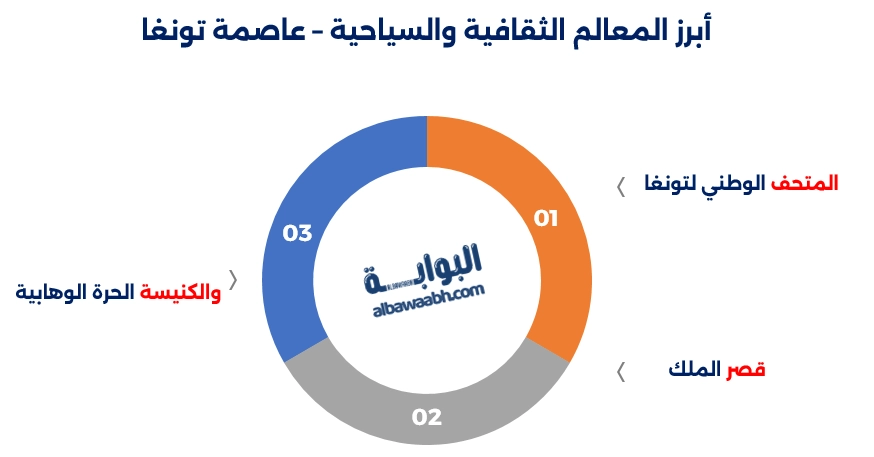 أبرز المعالم الثقافية والسياحية - عاصمة تونغا

01

المتحف الوطني لتونغا

02

قصر الملك

03

والكنيسة الحرة الوهابية

البوابة
albawaabh.com